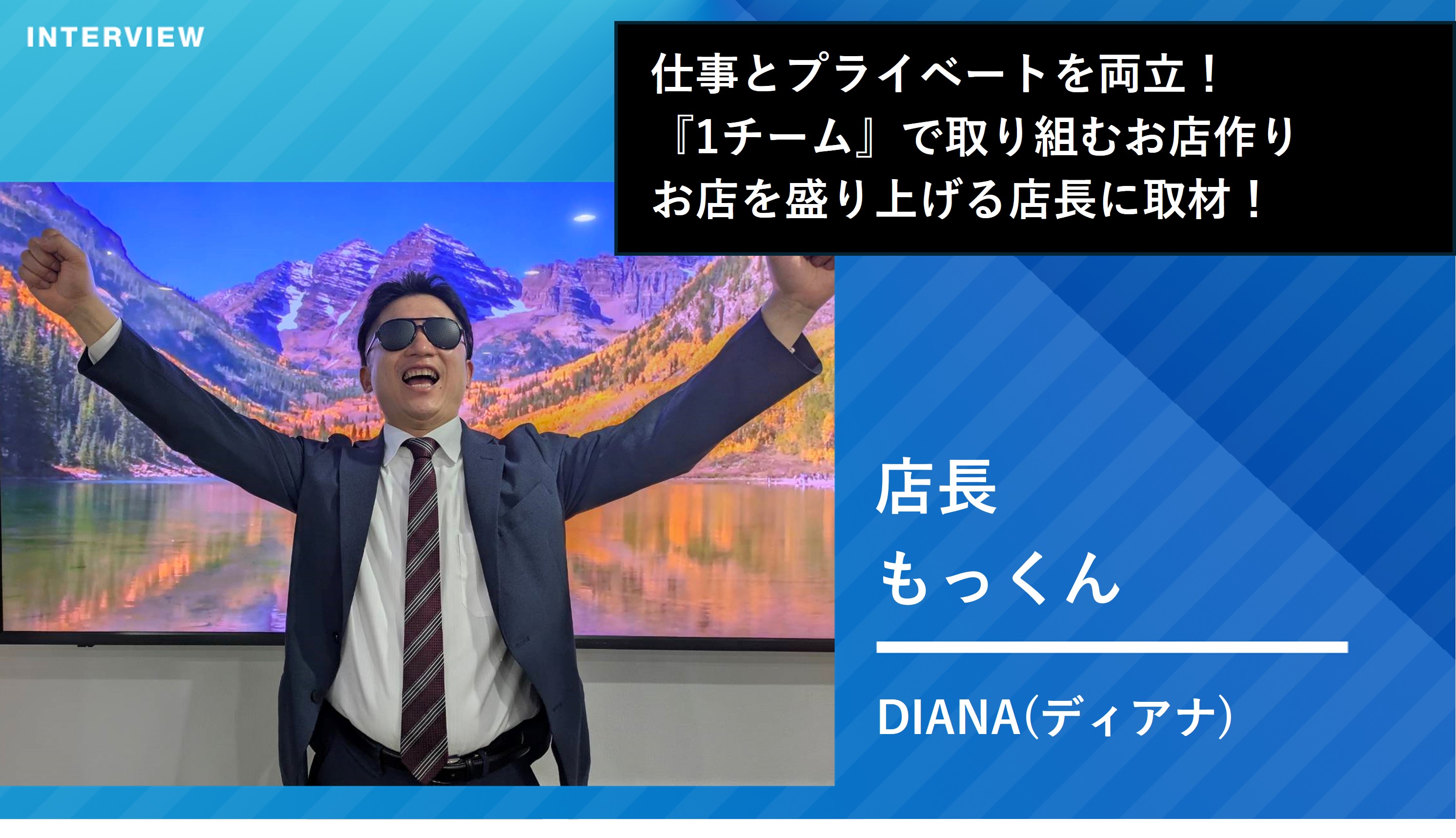 INTERVIEW

仕事とプライベートを両立！
『1チーム』で取り組むお店作り
お店を盛り上げる店長に取材！

店長
もっくん

DIANA(ディアナ)